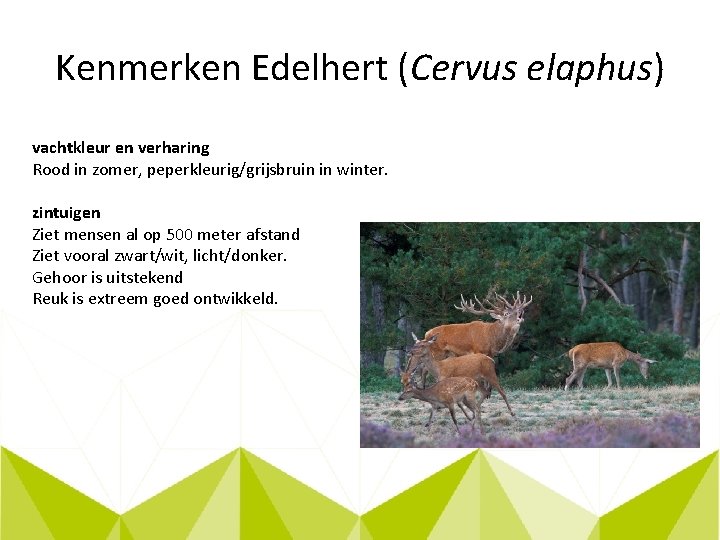 Kenmerken Edelhert (Cervus elaphus)

vachtkleur en verharing
Rood in zomer, peperkleurig/grijsbruin in winter.

zintuigen
Ziet mensen al op 500 meter afstand
Ziet vooral zwart/wit, licht/donker.
Gehoor is uitstekend
Reuk is extreem goed ontwikkeld.